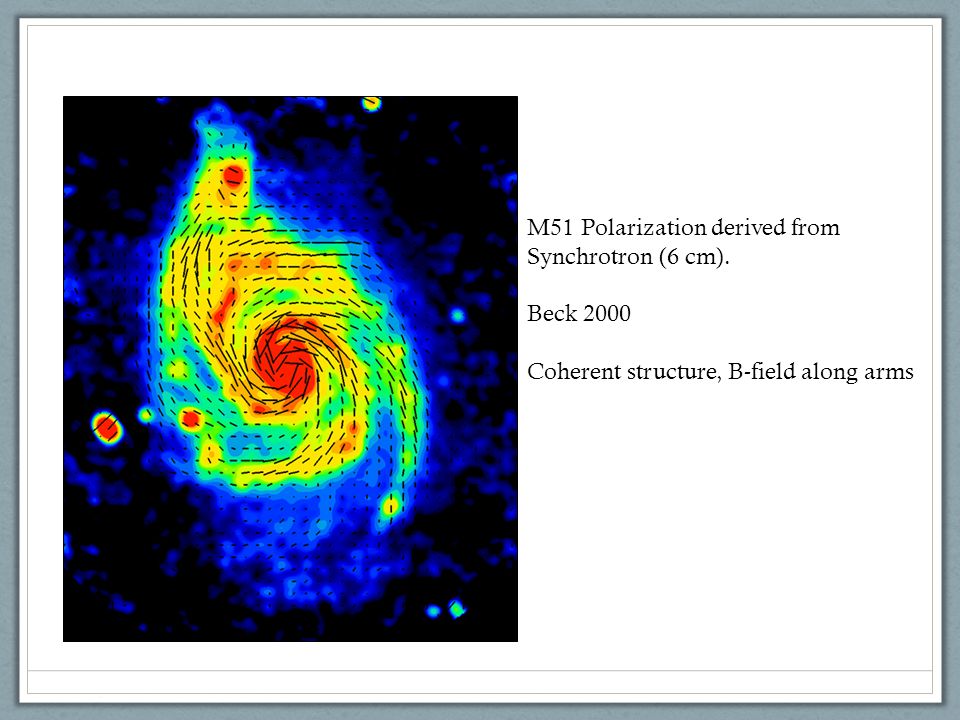 M51 Polarization derived from Synchrotron (6 cm).

Beck 2000

Coherent structure, B-field along arms